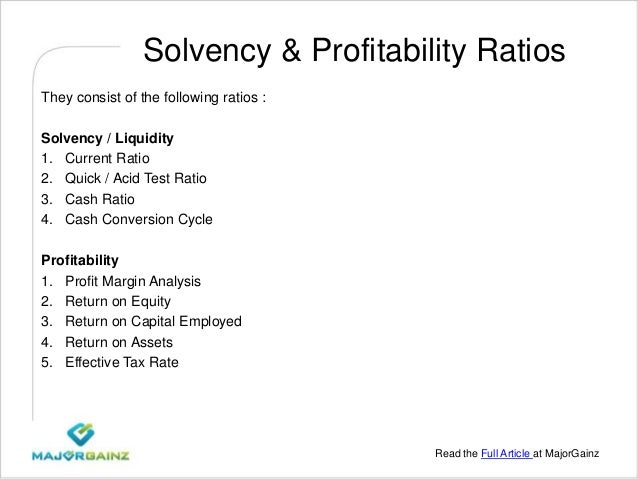 Solvency & Profitability Ratios

They consist of the following ratios :

Solvency / Liquidity
1. Current Ratio
2. Quick / Acid Test Ratio
3. Cash Ratio
4. Cash Conversion Cycle

Profitability
1. Profit Margin Analysis
2. Return on Equity
3. Return on Capital Employed
4. Return on Assets
5. Effective Tax Rate

MAJORGAINZ

Read the Full Article at MajorGainz